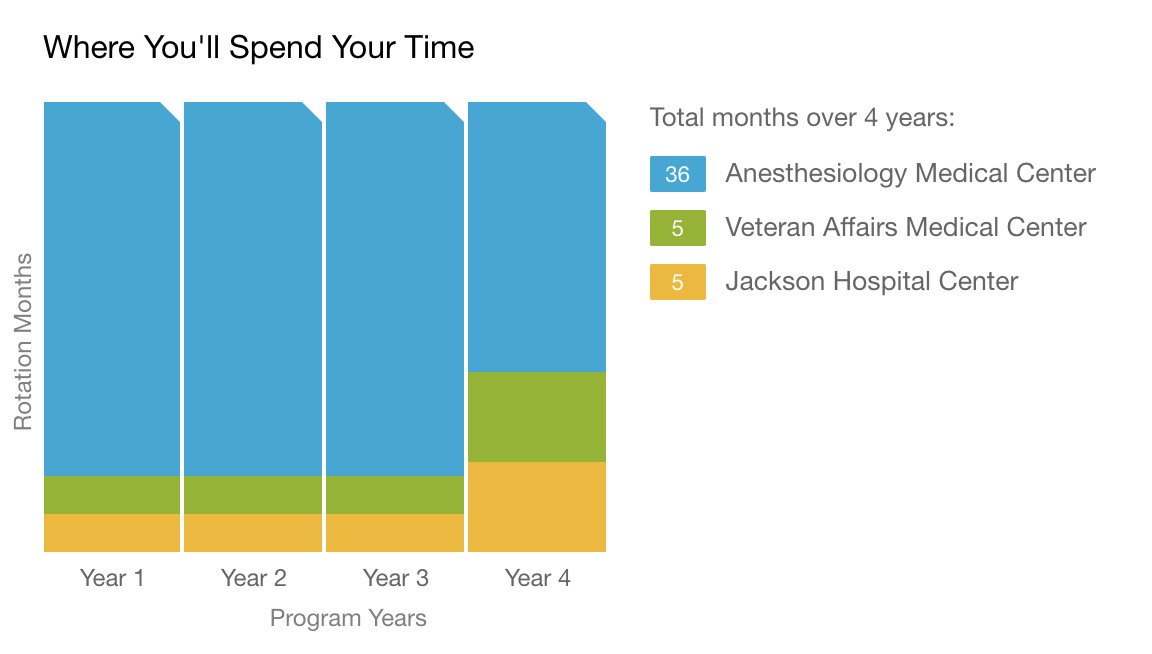 Where You'll Spend Your Time

Rotation Months

Year 1
Year 2
Year 3
Year 4

Program Years

Total months over 4 years:

36 Anesthesiology Medical Center
5 Veteran Affairs Medical Center
5 Jackson Hospital Center